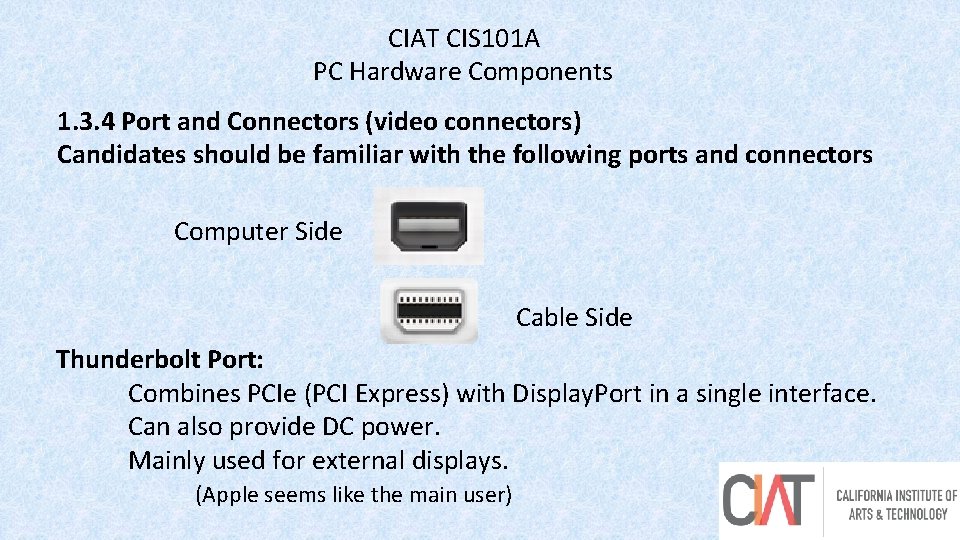 CIAT CIS101A
PC Hardware Components

1.3.4 Port and Connectors (video connectors)
Candidates should be familiar with the following ports and connectors

Computer Side

Cable Side

Thunderbolt Port:
Combines PCIe (PCI Express) with DisplayPort in a single interface.
Can also provide DC power.
Mainly used for external displays.
(Apple seems like the main user)

CIAT
CALIFORNIA INSTITUTE OF ARTS & TECHNOLOGY